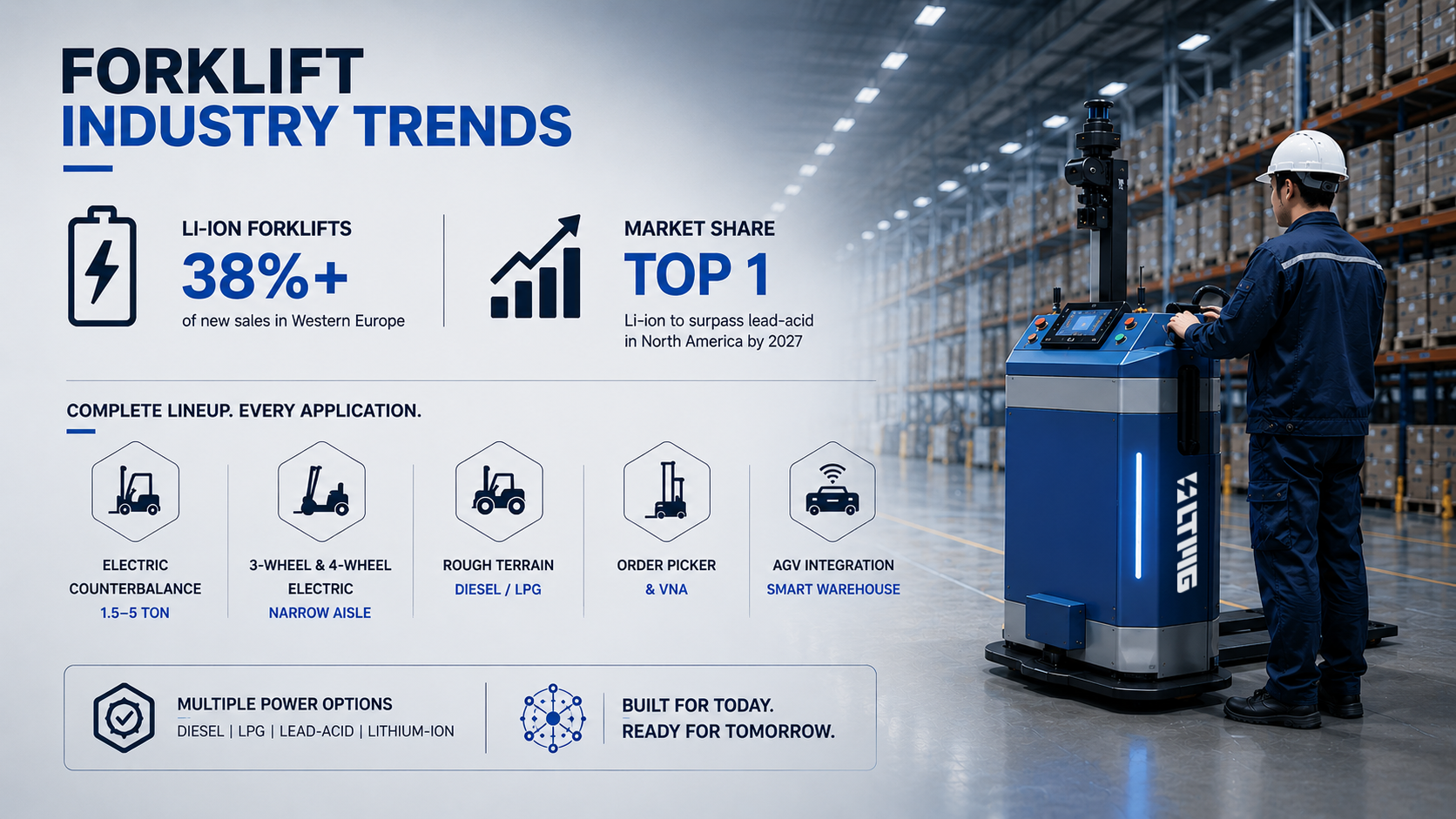 FORKLIFT
INDUSTRY TRENDS

LI-ION FORKLIFTS
38%+
of new sales in Western Europe

MARKET SHARE
TOP 1
Li-ion to surpass lead-acid in North America by 2027

COMPLETE LINEUP. EVERY APPLICATION.

ELECTRIC COUNTERBALANCE
1.5–5 TON

3-WHEEL & 4-WHEEL ELECTRIC
NARROW AISLE

ROUGH TERRAIN
DIESEL / LPG

ORDER PICKER
& VNA

AGV INTEGRATION
SMART WAREHOUSE

MULTIPLE POWER OPTIONS
DIESEL | LPG | LEAD-ACID | LITHIUM-ION

BUILT FOR TODAY.
READY FOR TOMORROW.

LTMG